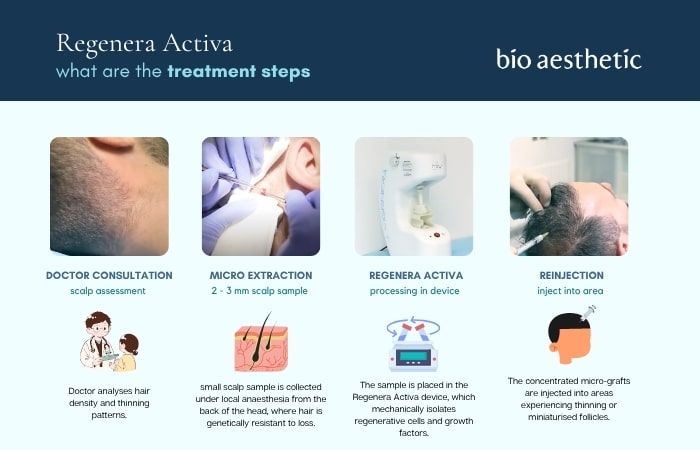 Regenera Activa
what are the treatment steps

bio aesthetic

DOCTOR CONSULTATION
scalp assessment

Doctor analyses hair density and thinning patterns.

MICRO EXTRACTION
2 - 3 mm scalp sample

small scalp sample is collected under local anaesthesia from the back of the head, where hair is genetically resistant to loss.

REGENERA ACTIVA
processing in device

The sample is placed in the Regenera Activa device, which mechanically isolates regenerative cells and growth factors.

REINJECTION
inject into area

The concentrated micro-grafts are injected into areas experiencing thinning or miniaturised follicles.